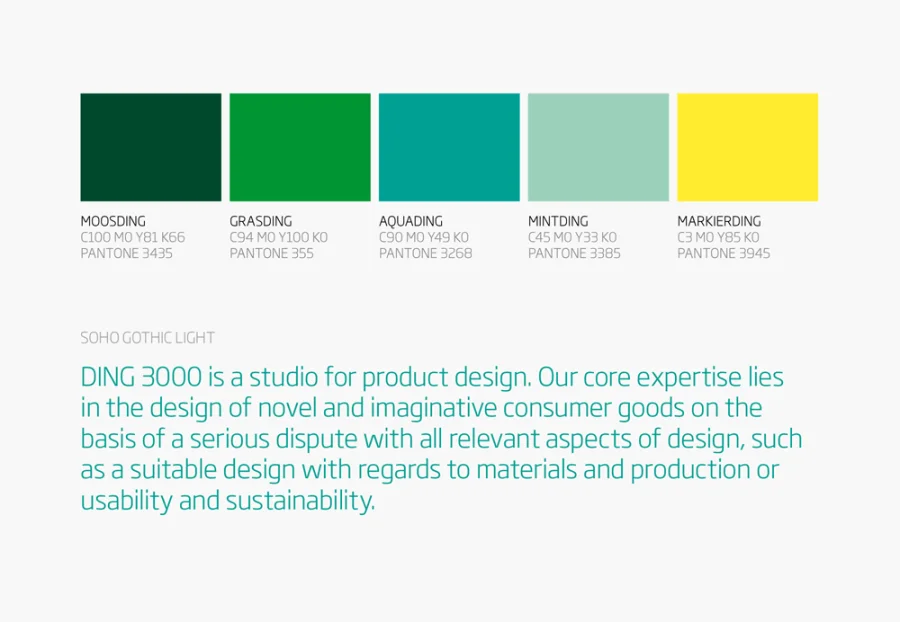 MOOSDING
C100 M0 Y81 K66
PANTONE 3435

GRASDING
C94 M0 Y100 K0
PANTONE 355

AQUADING
C90 M0 Y49 K0
PANTONE 3268

MINTDING
C45 M0 Y33 K0
PANTONE 3385

MARKIERDING
C3 M0 Y85 K0
PANTONE 3945

SOHO GOTHIC LIGHT

DING 3000 is a studio for product design. Our core expertise lies in the design of novel and imaginative consumer goods on the basis of a serious dispute with all relevant aspects of design, such as a suitable design with regards to materials and production or usability and sustainability.